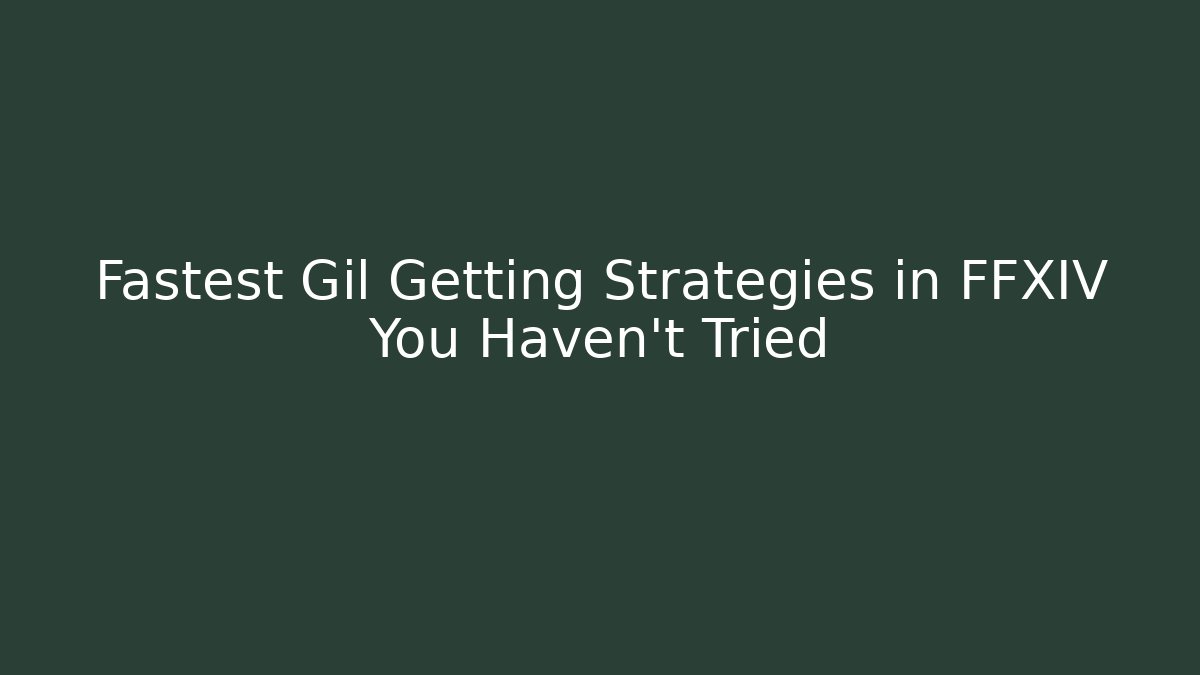 Fastest Gil Getting Strategies in FFXIV You Haven't Tried